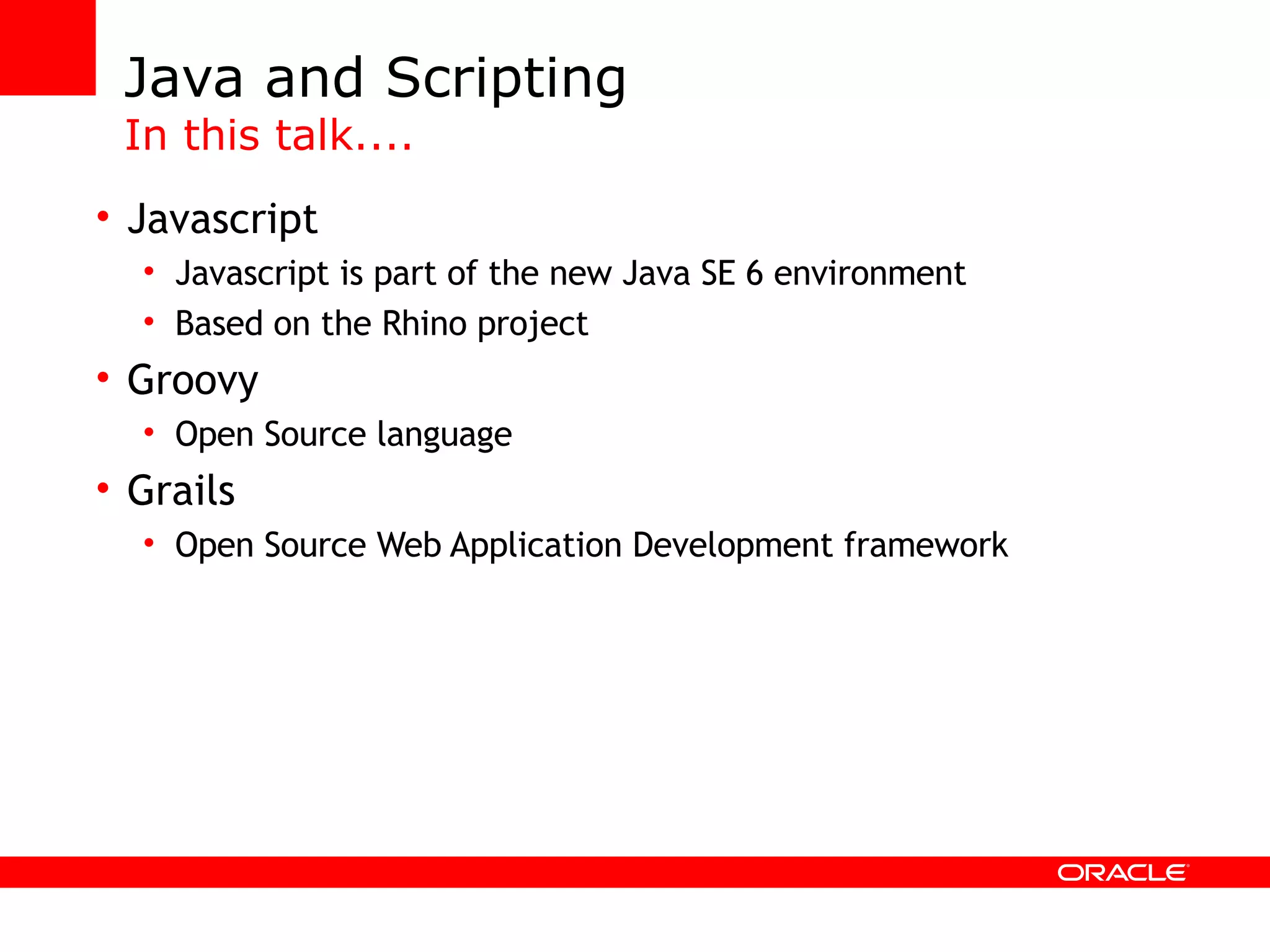 Java and Scripting
In this talk....

• Javascript
  • Javascript is part of the new Java SE 6 environment
  • Based on the Rhino project
• Groovy
  • Open Source language
• Grails
  • Open Source Web Application Development framework

ORACLE